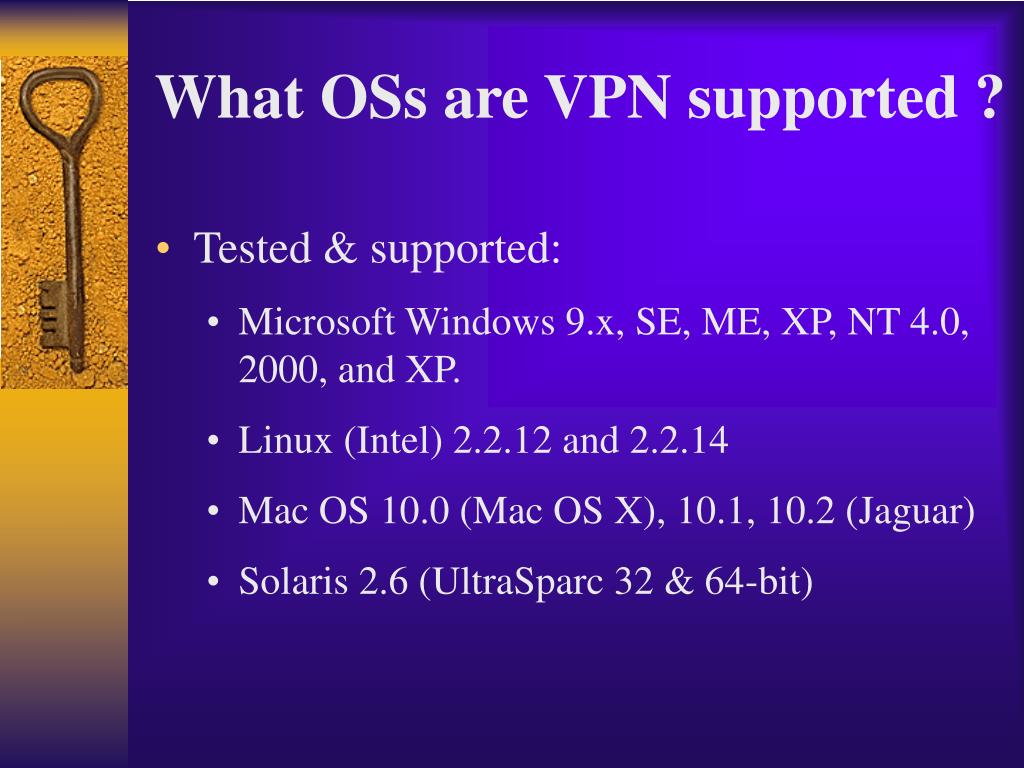 What OSs are VPN supported ?

• Tested & supported:
  • Microsoft Windows 9.x, SE, ME, XP, NT 4.0, 2000, and XP.
  • Linux (Intel) 2.2.12 and 2.2.14
  • Mac OS 10.0 (Mac OS X), 10.1, 10.2 (Jaguar)
  • Solaris 2.6 (UltraSparc 32 & 64-bit)